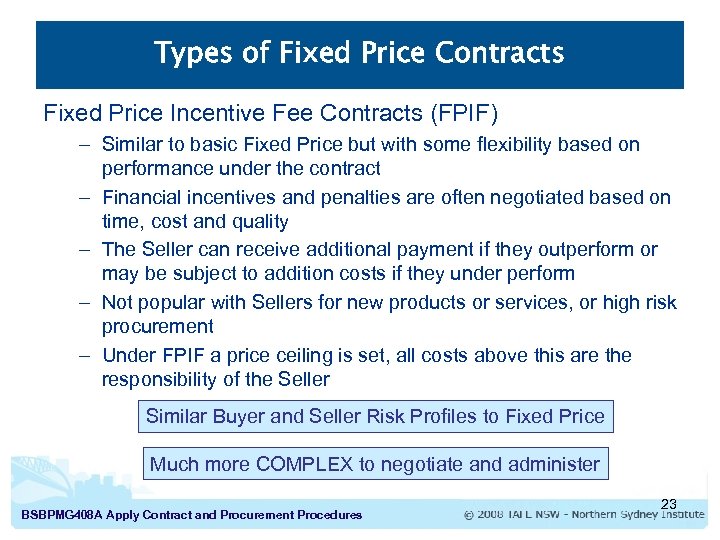 Types of Fixed Price Contracts

Fixed Price Incentive Fee Contracts (FPIF)

– Similar to basic Fixed Price but with some flexibility based on performance under the contract

– Financial incentives and penalties are often negotiated based on time, cost and quality

– The Seller can receive additional payment if they outperform or may be subject to addition costs if they under perform

– Not popular with Sellers for new products or services, or high risk procurement

– Under FPIF a price ceiling is set, all costs above this are the responsibility of the Seller

Similar Buyer and Seller Risk Profiles to Fixed Price

Much more COMPLEX to negotiate and administer

23

BSBPMG408A Apply Contract and Procurement Procedures

© 2008 TAFE NSW - Northern Sydney Institute